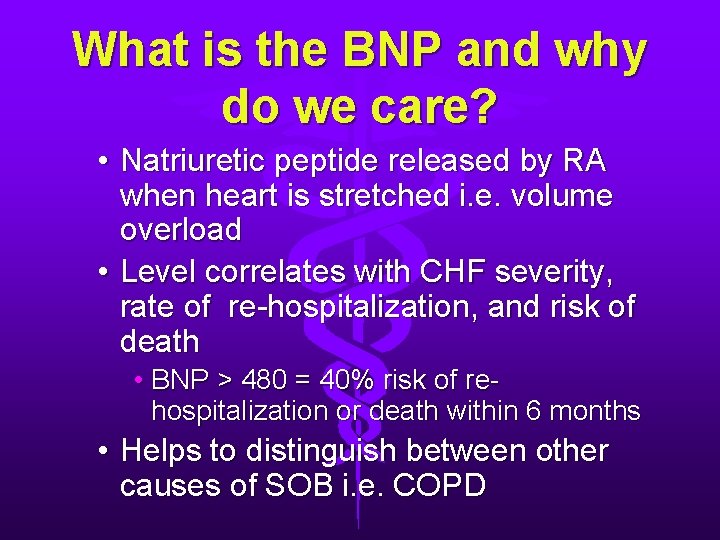 What is the BNP and why do we care?

• Natriuretic peptide released by RA when heart is stretched i.e. volume overload

• Level correlates with CHF severity, rate of re-hospitalization, and risk of death

• BNP > 480 = 40% risk of re-hospitalization or death within 6 months

• Helps to distinguish between other causes of SOB i.e. COPD